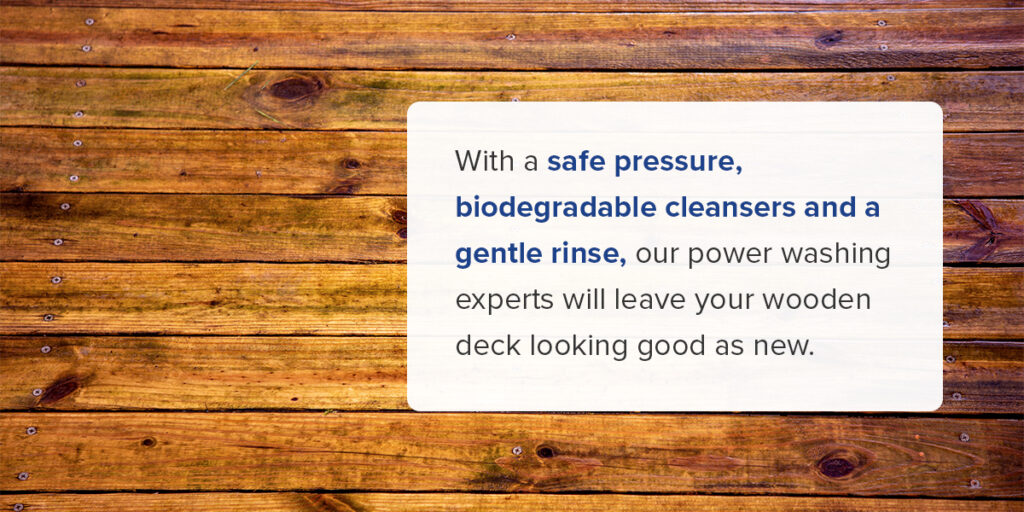 With a safe pressure, biodegradable cleansers and a gentle rinse, our power washing experts will leave your wooden deck looking good as new.